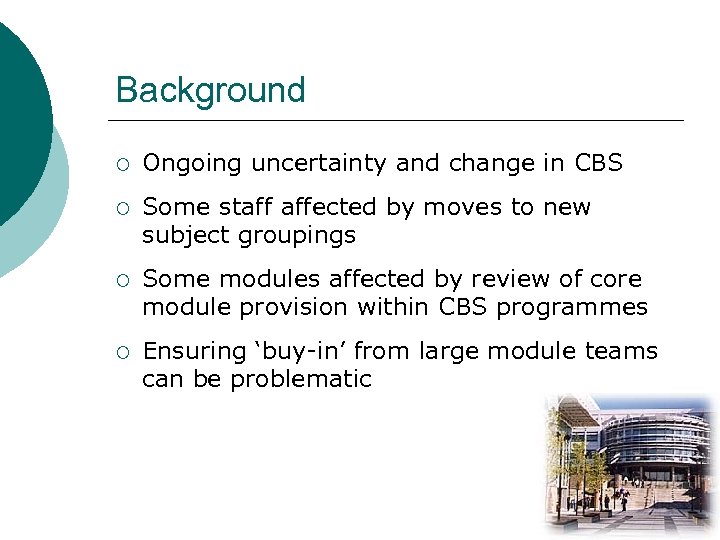 Background

○ Ongoing uncertainty and change in CBS

○ Some staff affected by moves to new subject groupings

○ Some modules affected by review of core module provision within CBS programmes

○ Ensuring ‘buy-in’ from large module teams can be problematic